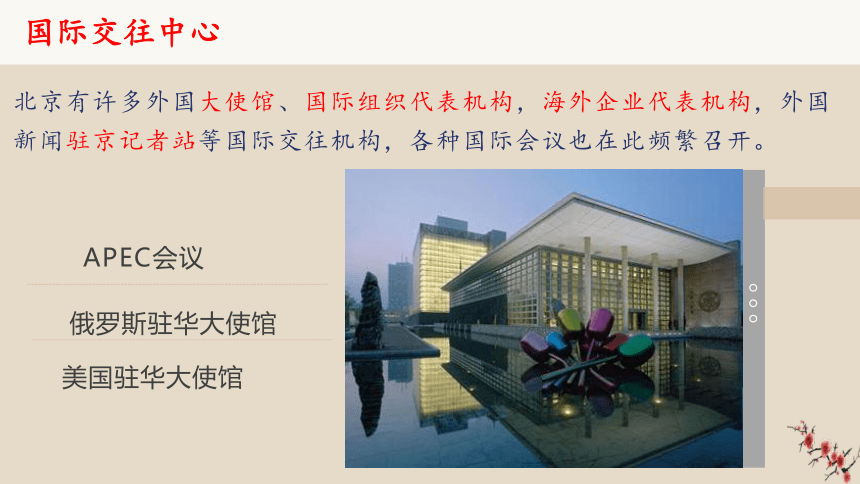 国际交往中心

北京有许多外国大使馆、国际组织代表机构，海外企业代表机构，外国新闻驻京记者站等国际交往机构，各种国际会议也在此频繁召开。

APEC会议

俄罗斯驻华大使馆

美国驻华大使馆